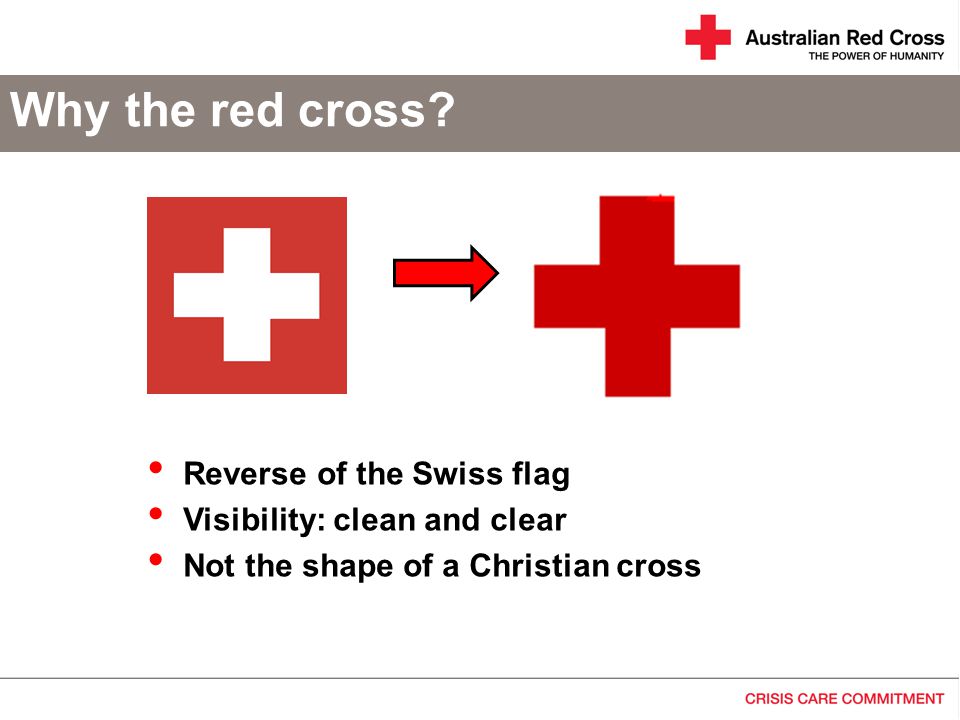 Australian Red Cross
THE POWER OF HUMANITY

Why the red cross?

• Reverse of the Swiss flag
• Visibility: clean and clear
• Not the shape of a Christian cross

CRISIS CARE COMMITMENT